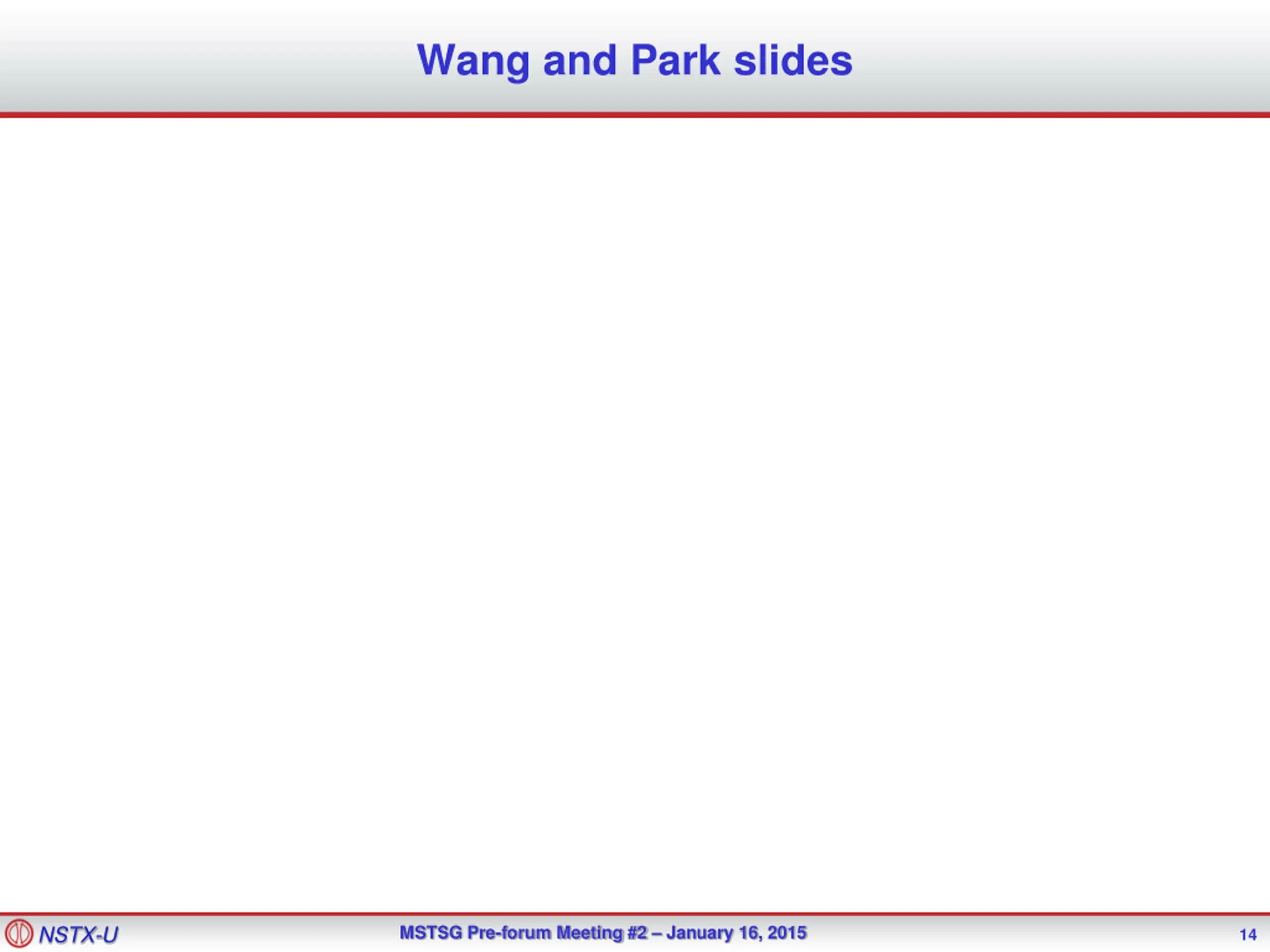 Wang and Park slides

NSTX-U

MSTSG Pre-forum Meeting #2 – January 16, 2015

14